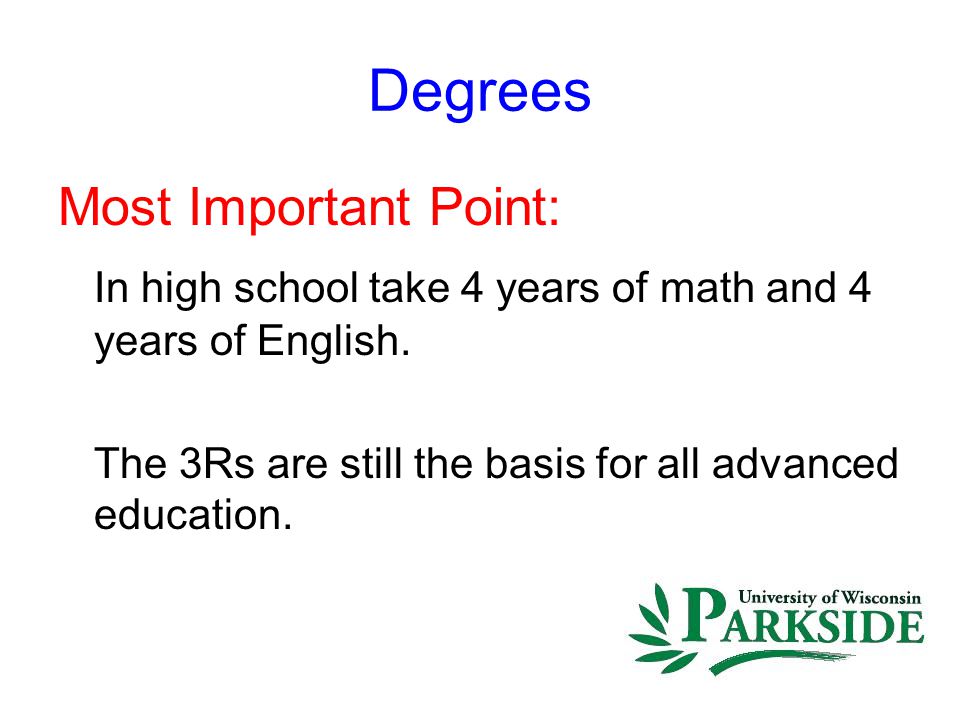 Degrees

Most Important Point:

In high school take 4 years of math and 4 years of English.

The 3Rs are still the basis for all advanced education.

University of Wisconsin
PARKSIDE